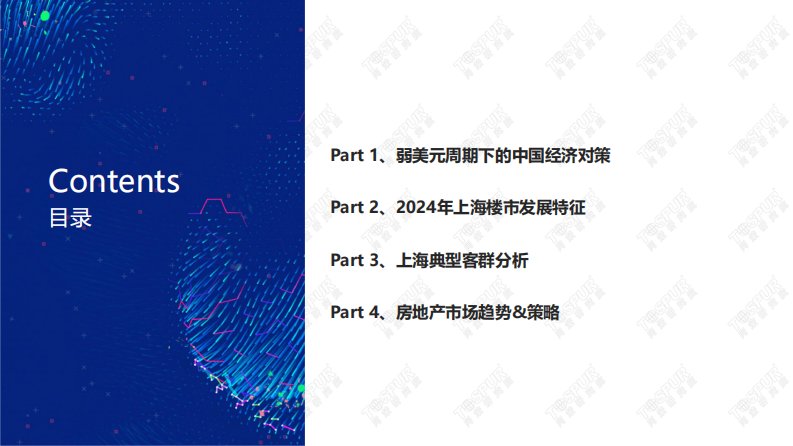 Contents
目录

Part 1、弱美元周期下的中国经济对策

Part 2、2024年上海楼市发展特征

Part 3、上海典型客群分析

Part 4、房地产市场趋势&策略